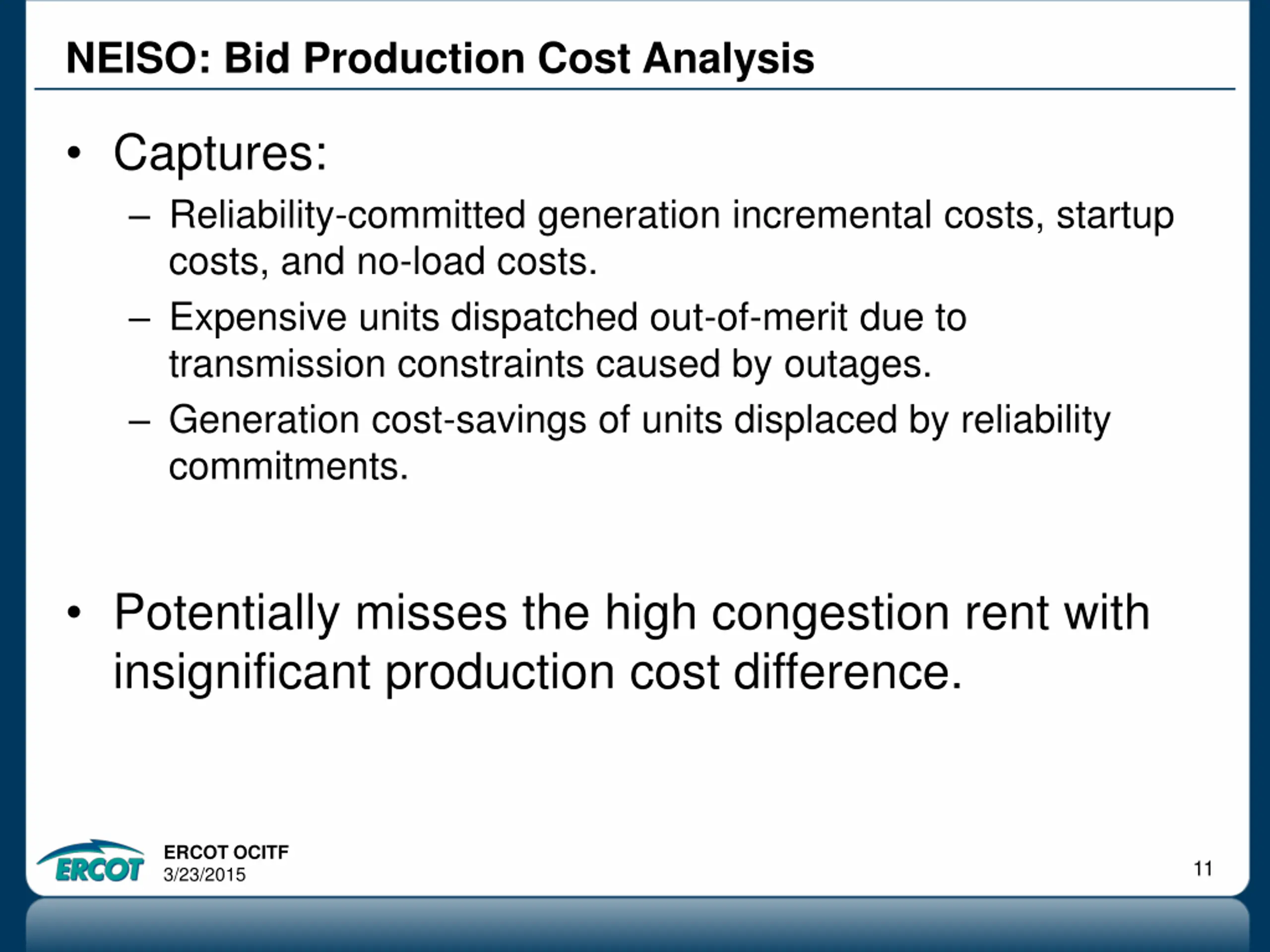 NEISO: Bid Production Cost Analysis

• Captures:
– Reliability-committed generation incremental costs, startup costs, and no-load costs.
– Expensive units dispatched out-of-merit due to transmission constraints caused by outages.
– Generation cost-savings of units displaced by reliability commitments.

• Potentially misses the high congestion rent with insignificant production cost difference.

ERCOT
ERCOT OCITF
3/23/2015
11